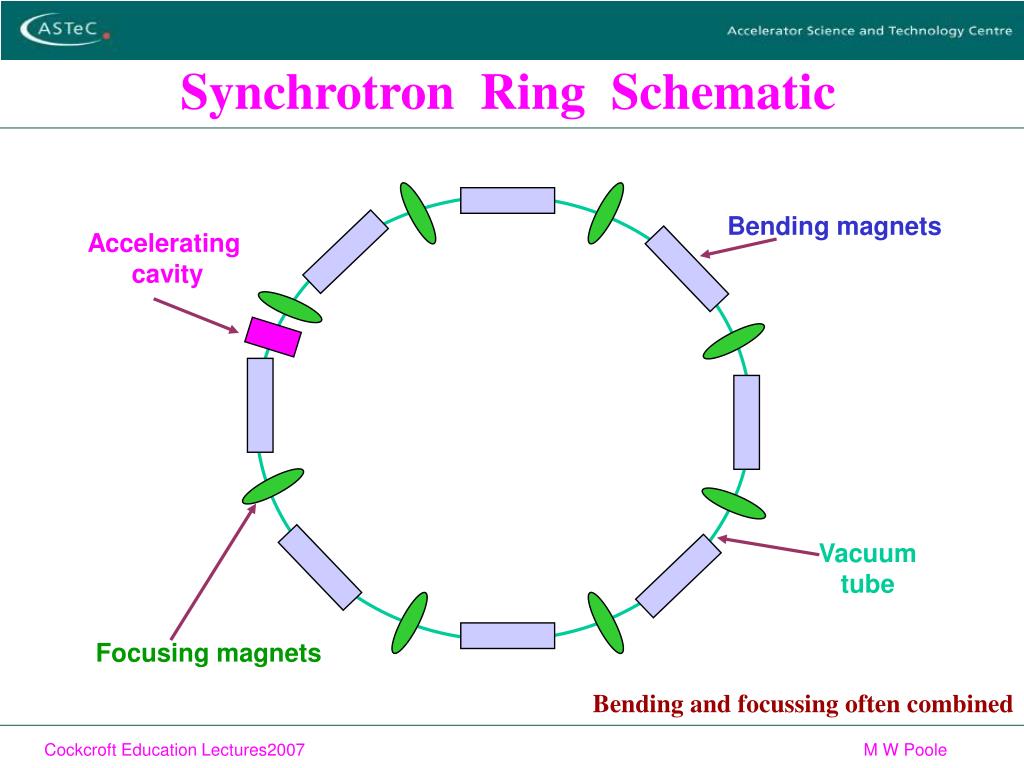 ASTeC

Accelerator Science and Technology Centre

Synchrotron Ring Schematic

Accelerating cavity

Bending magnets

Vacuum tube

Focusing magnets

Bending and focussing often combined

Cockcroft Education Lectures2007

M W Poole